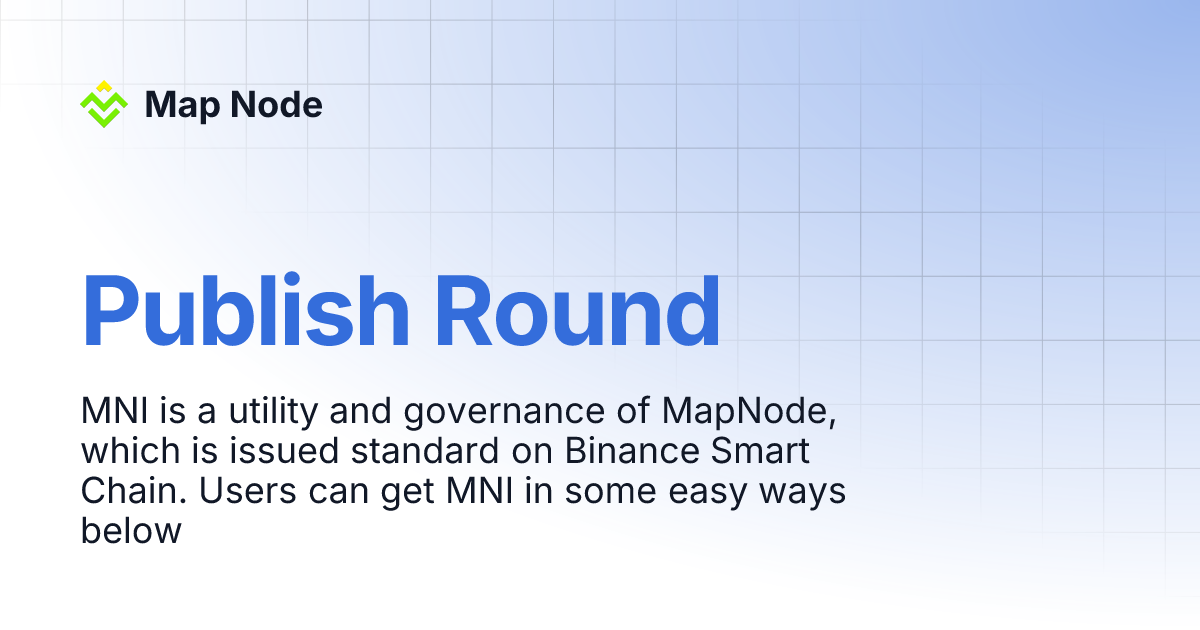 Map Node

Publish Round

MNI is a utility and governance of MapNode, which is issued standard on Binance Smart Chain. Users can get MNI in some easy ways below